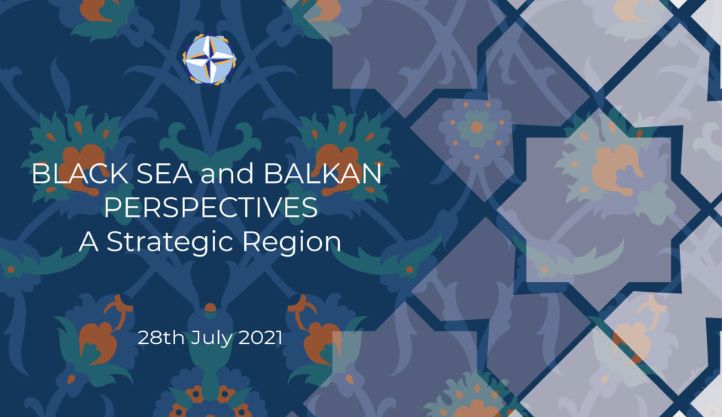 BLACK SEA and BALKAN PERSPECTIVES
A Strategic Region

28th July 2021